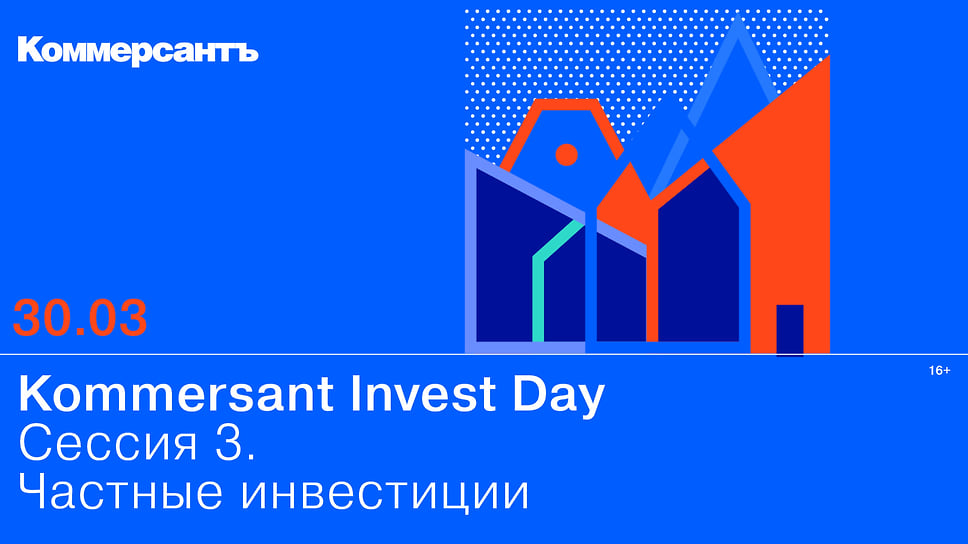 Коммерсантъ

30.03

16+

Kommersant Invest Day
Сессия 3.
Частные инвестиции